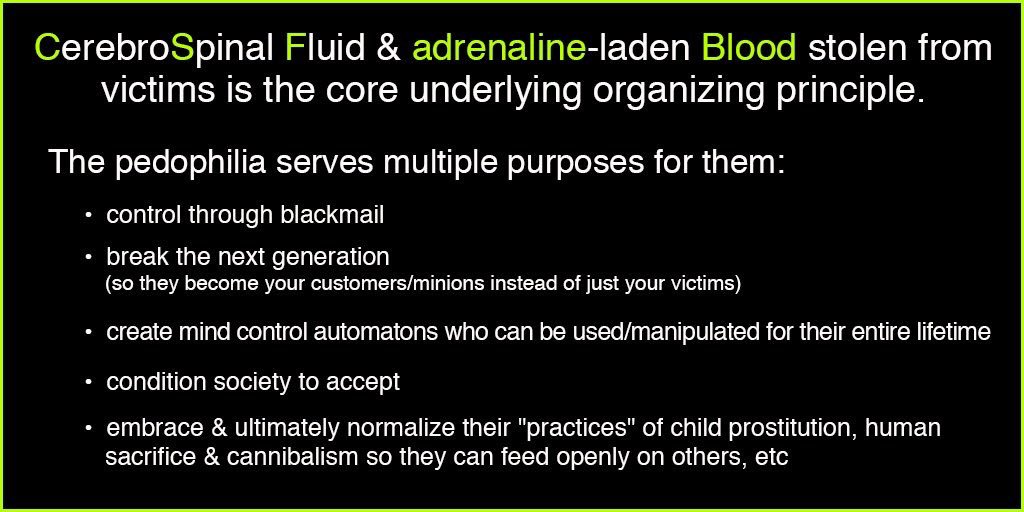 CerebroSpinal Fluid & adrenaline-laden Blood stolen from victims is the core underlying organizing principle.

The pedophilia serves multiple purposes for them:

• control through blackmail

• break the next generation (so they become your customers/minions instead of just your victims)

• create mind control automatons who can be used/manipulated for their entire lifetime

• condition society to accept

• embrace & ultimately normalize their "practices" of child prostitution, human sacrifice & cannibalism so they can feed openly on others, etc